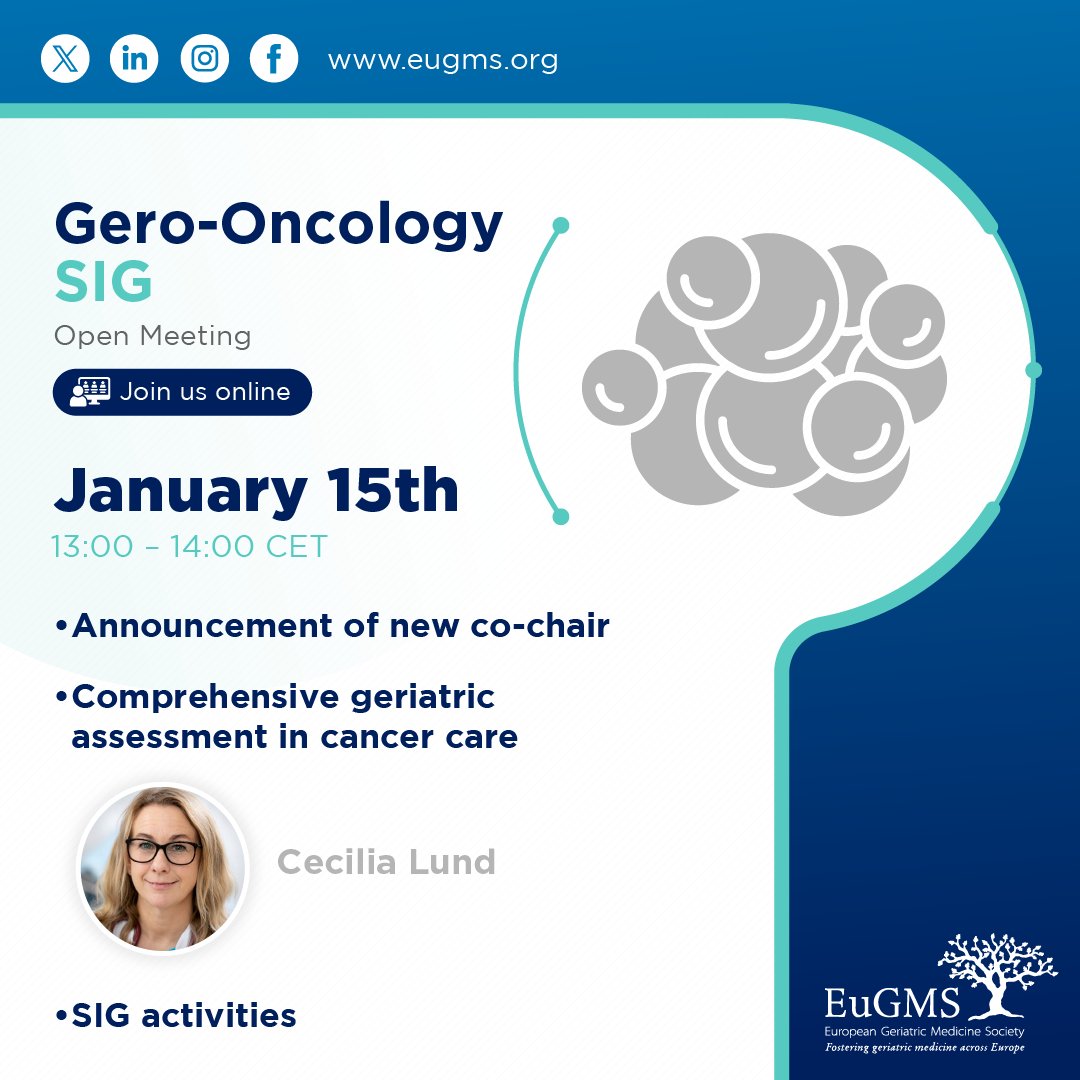 www.eugms.org

Gero-Oncology
SIG
Open Meeting

Join us online

January 15th
13:00 – 14:00 CET

•Announcement of new co-chair

•Comprehensive geriatric assessment in cancer care

Cecilia Lund

•SIG activities

EuGMS
European Geriatric Medicine Society
Fostering geriatric medicine across Europe